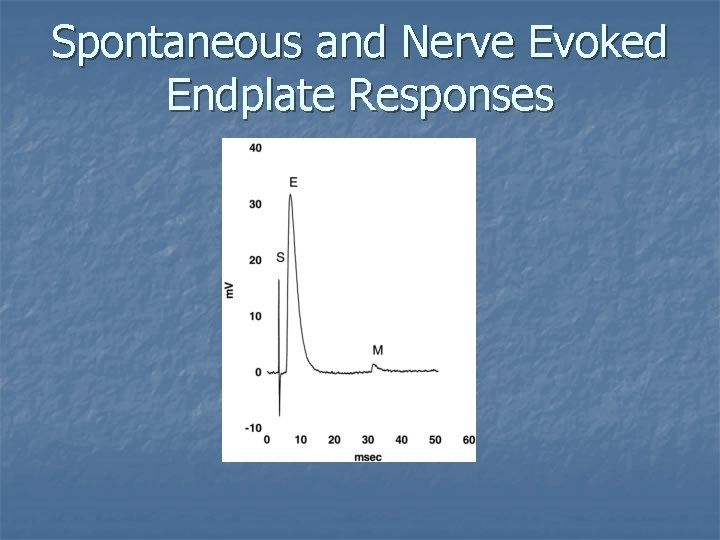 Spontaneous and Nerve Evoked Endplate Responses

40
30
20
10
0
-10
mV
E
S
M
0 10 20 30 40 50 60
msec